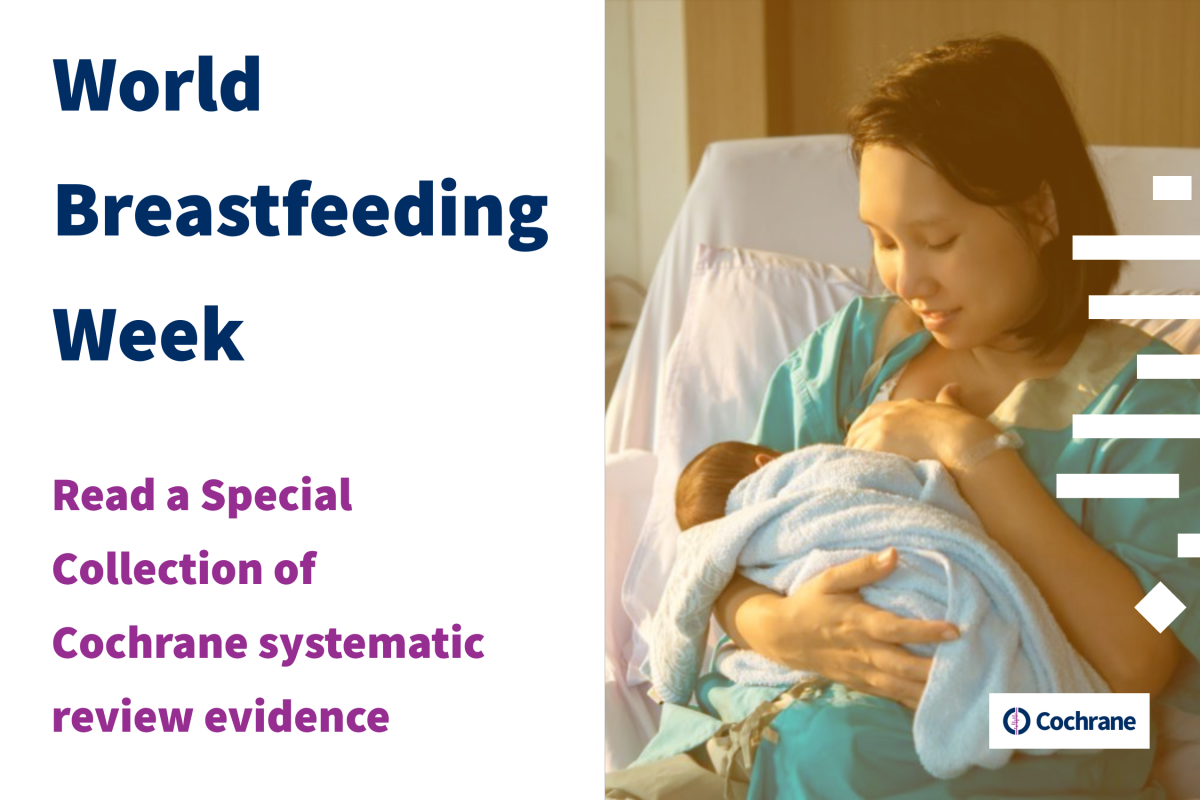 World Breastfeeding Week

Read a Special Collection of Cochrane systematic review evidence

Cochrane